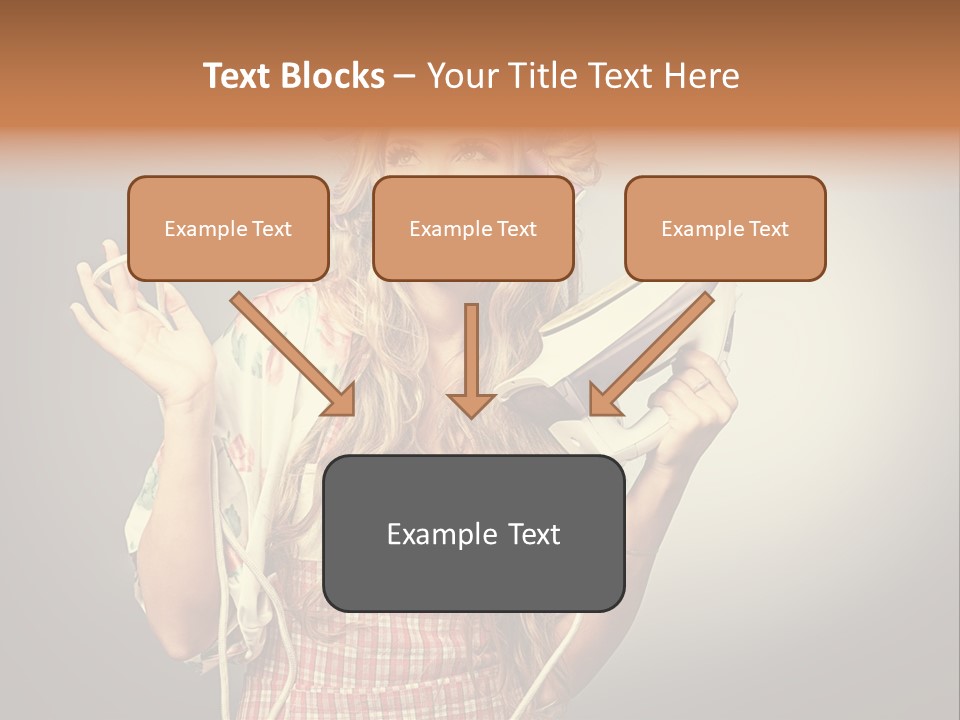 Text Blocks – Your Title Text Here

Example Text

Example Text

Example Text

Example Text